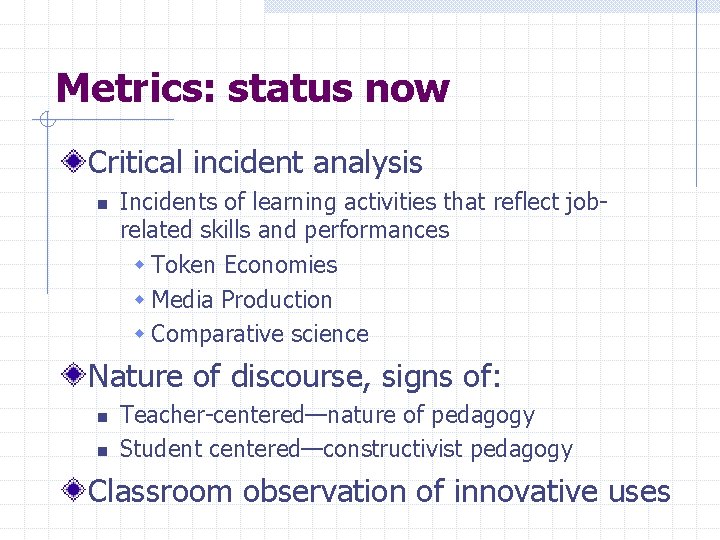 Metrics: status now

Critical incident analysis

Incidents of learning activities that reflect job-related skills and performances

Token Economies

Media Production

Comparative science

Nature of discourse, signs of:

Teacher-centered—nature of pedagogy

Student centered—constructivist pedagogy

Classroom observation of innovative uses